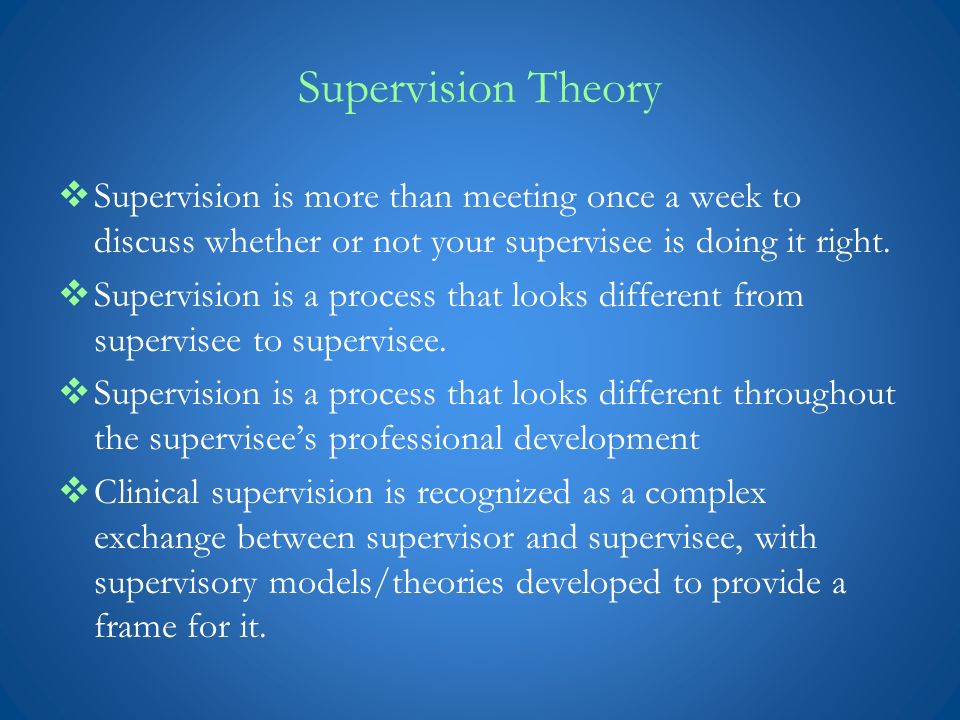 Supervision Theory

❖ Supervision is more than meeting once a week to discuss whether or not your supervisee is doing it right.

❖ Supervision is a process that looks different from supervisee to supervisee.

❖ Supervision is a process that looks different throughout the supervisee's professional development

❖ Clinical supervision is recognized as a complex exchange between supervisor and supervisee, with supervisory models/theories developed to provide a frame for it.